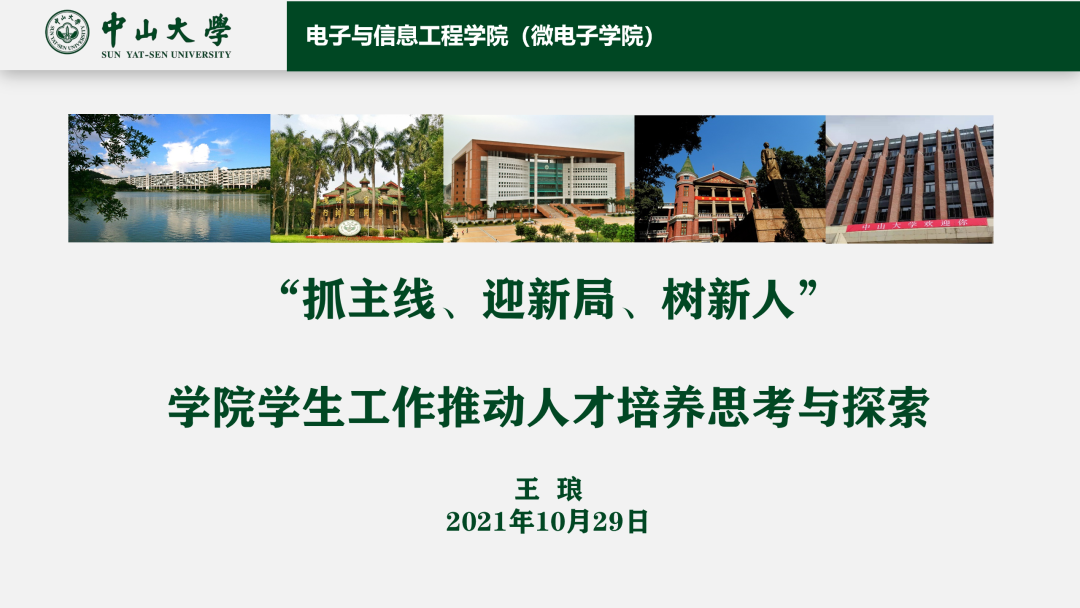 中山大學
SUN YAT-SEN UNIVERSITY

电子与信息工程学院（微电子学院）

中山大学欢迎你

“抓主线、迎新局、树新人”

学院学生工作推动人才培养思考与探索

王 琅
2021年10月29日